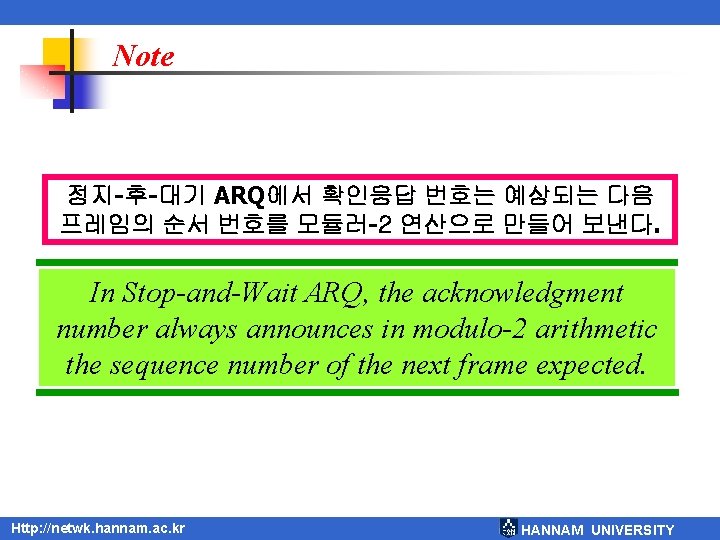 Note

정지-후-대기 ARQ에서 확인응답 번호는 예상되는 다음 프레임의 순서 번호를 모듈러-2 연산으로 만들어 보낸다.

In Stop-and-Wait ARQ, the acknowledgment number always announces in modulo-2 arithmetic the sequence number of the next frame expected.

Http://netwk.hannam.ac.kr

HANNAM UNIVERSITY